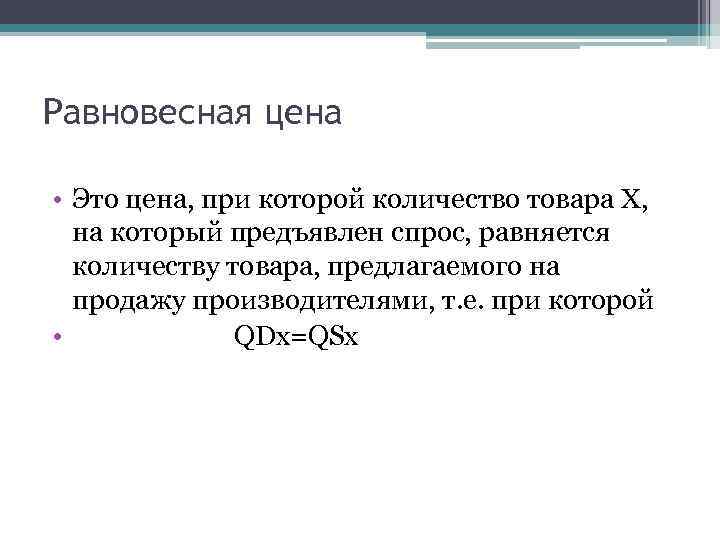 Равновесная цена

• Это цена, при которой количество товара X, на который предъявлен спрос, равняется количеству товара, предлагаемого на продажу производителями, т.е. при которой
• QDx=QSx